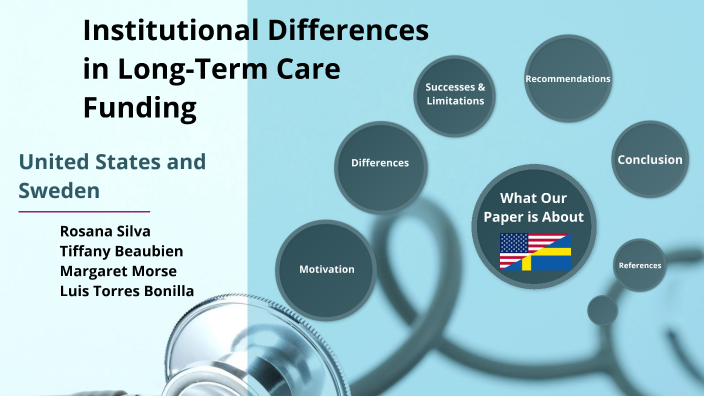 Institutional Differences in Long-Term Care Funding

United States and Sweden

Rosana Silva
Tiffany Beaubien
Margaret Morse
Luis Torres Bonilla

Motivation

Differences

Successes & Limitations

Recommendations

Conclusion

What Our Paper is About

References